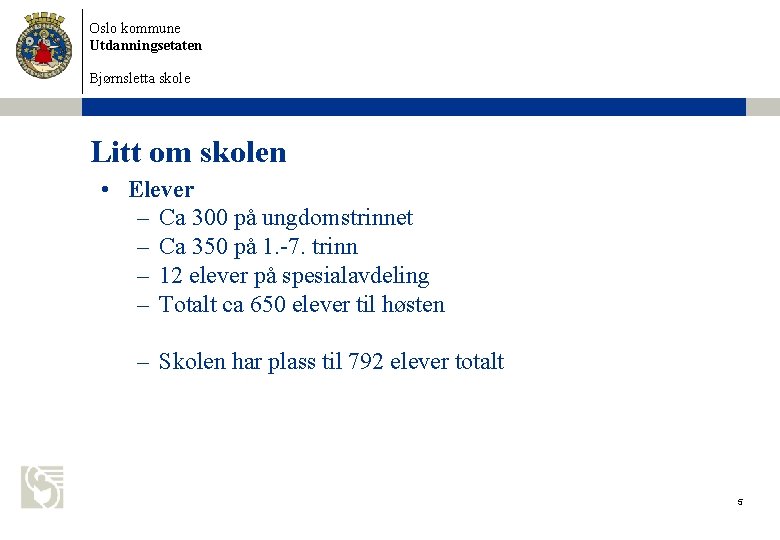 Oslo kommune
Utdanningsetaten

Bjørnsletta skole

Litt om skolen

• Elever
– Ca 300 på ungdomstrinnet
– Ca 350 på 1.-7. trinn
– 12 elever på spesialavdeling
– Totalt ca 650 elever til høsten

– Skolen har plass til 792 elever totalt

5